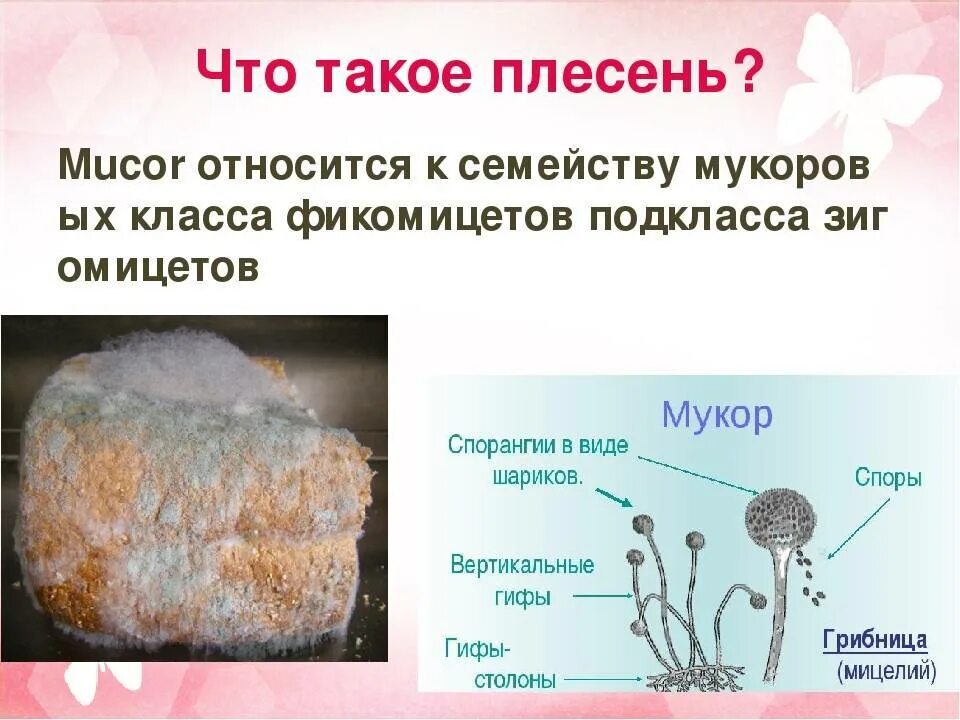 Что такое плесень?

Mucor относится к семейству мукоров ых класса фикомицетов подкласса зиг омицетов

Мукор

Спорангии в виде шариков.

Споры

Вертикальные гифы

Гифы-столоны

Грибница (мицелий)